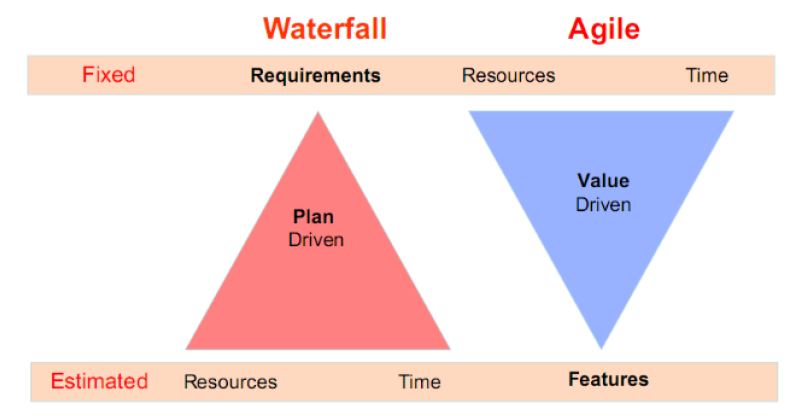 Waterfall

Agile

Fixed Requirements Resources Time

Plan
Driven

Value
Driven

Estimated Resources Time Features